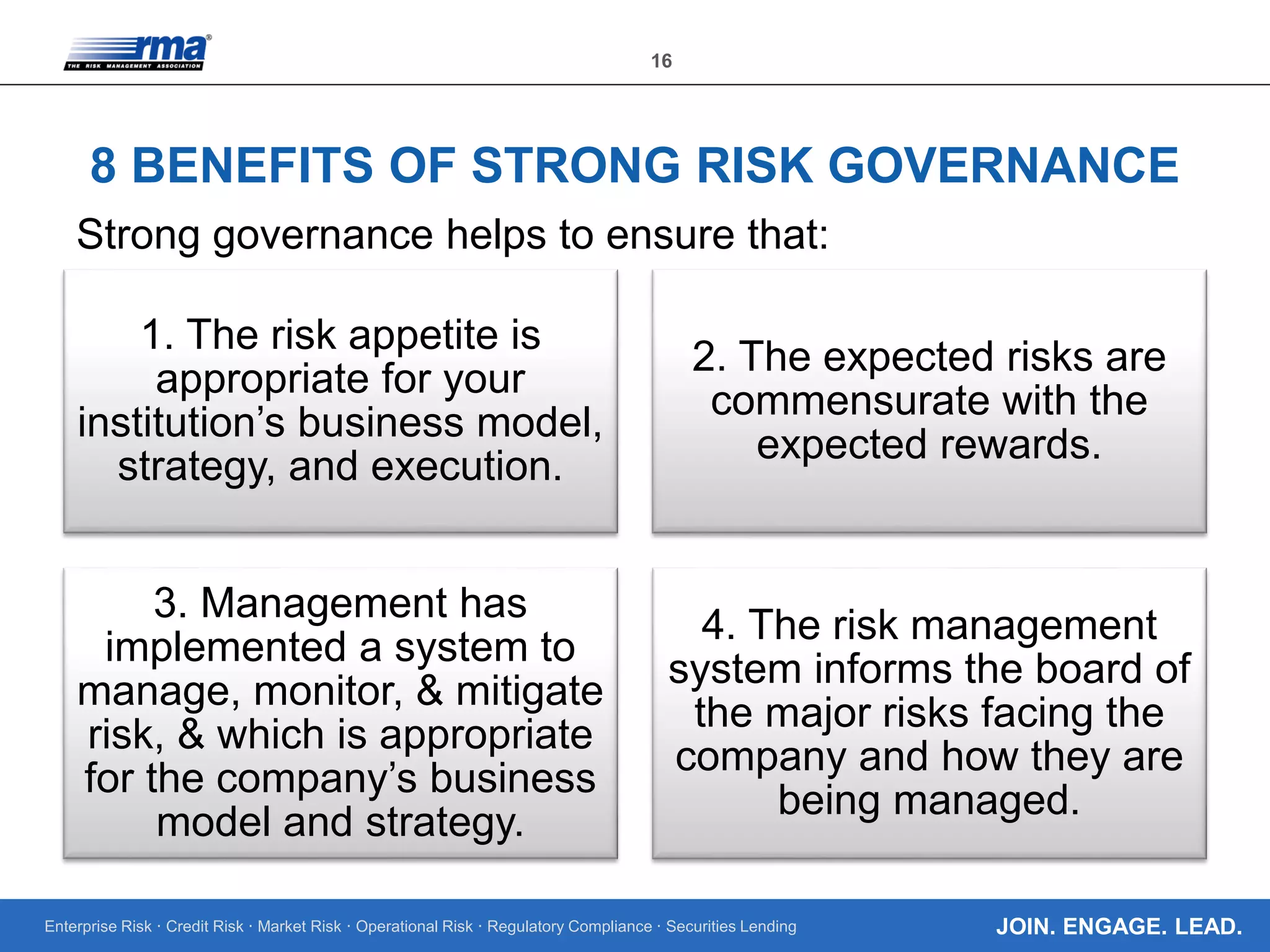 rma®
THE RISK MANAGEMENT ASSOCIATION

16

8 BENEFITS OF STRONG RISK GOVERNANCE

Strong governance helps to ensure that:

1. The risk appetite is appropriate for your institution’s business model, strategy, and execution.

2. The expected risks are commensurate with the expected rewards.

3. Management has implemented a system to manage, monitor, & mitigate risk, & which is appropriate for the company’s business model and strategy.

4. The risk management system informs the board of the major risks facing the company and how they are being managed.

Enterprise Risk · Credit Risk · Market Risk · Operational Risk · Regulatory Compliance · Securities Lending

JOIN. ENGAGE. LEAD.